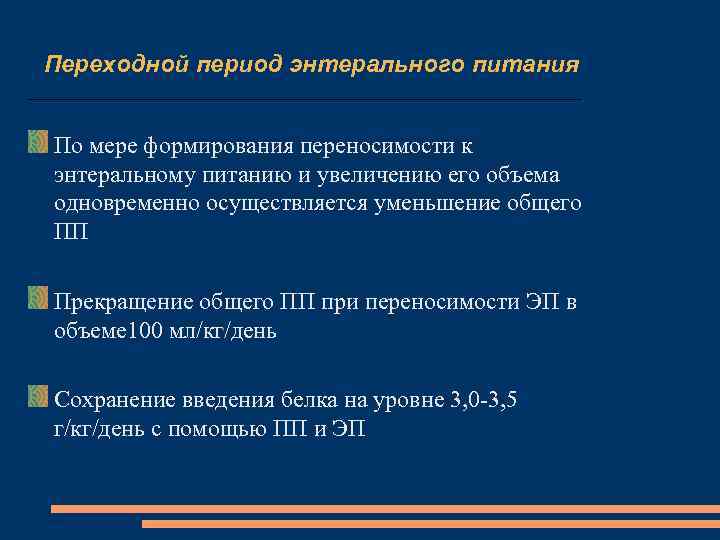 Переходной период энтерального питания

По мере формирования переносимости к энтеральному питанию и увеличению его объема одновременно осуществляется уменьшение общего ПП

Прекращение общего ПП при переносимости ЭП в объеме100 мл/кг/день

Сохранение введения белка на уровне 3,0-3,5 г/кг/день с помощью ПП и ЭП